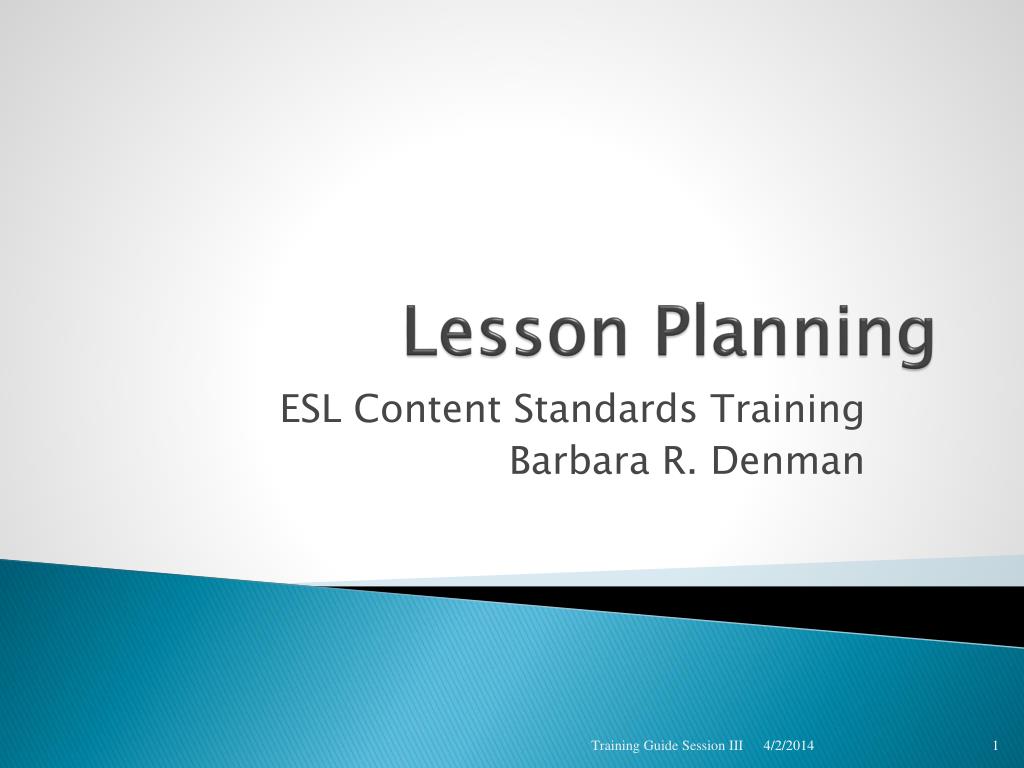 Lesson Planning

ESL Content Standards Training
Barbara R. Denman

Training Guide Session III 4/2/2014 1